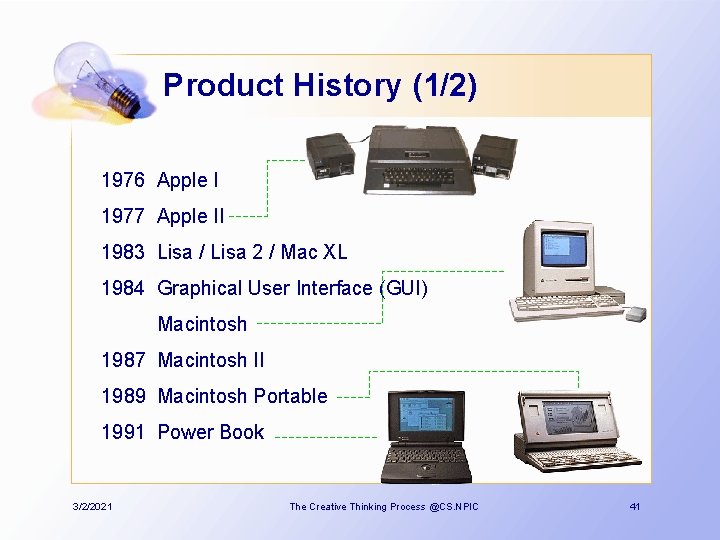 Product History (1/2)

1976 Apple I

1977 Apple II

1983 Lisa / Lisa 2 / Mac XL

1984 Graphical User Interface (GUI)

Macintosh

1987 Macintosh II

1989 Macintosh Portable

1991 Power Book

3/2/2021

The Creative Thinking Process @CS.NPIC

41